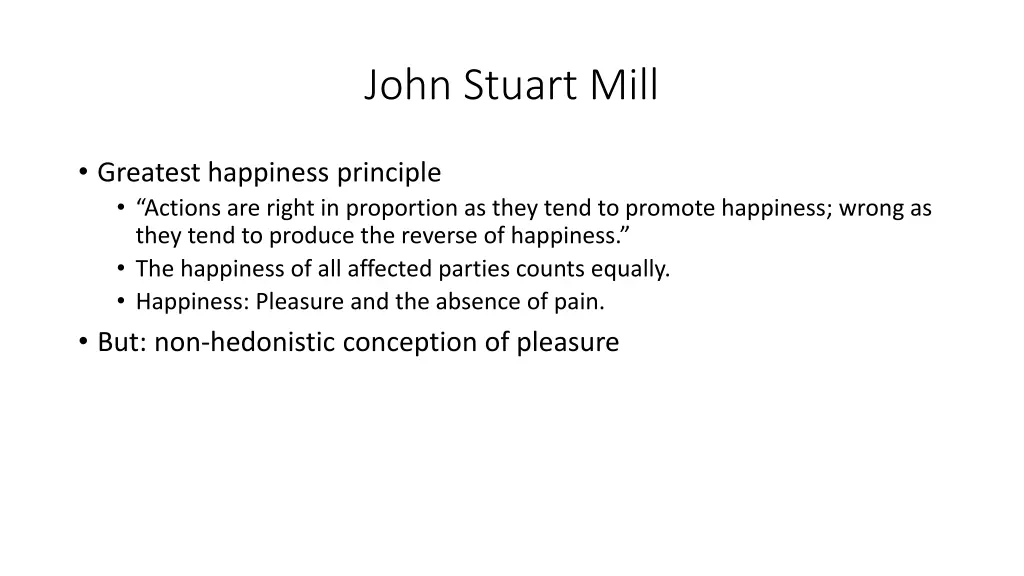 John Stuart Mill

• Greatest happiness principle
  • “Actions are right in proportion as they tend to promote happiness; wrong as they tend to produce the reverse of happiness.”
  • The happiness of all affected parties counts equally.
  • Happiness: Pleasure and the absence of pain.
• But: non-hedonistic conception of pleasure